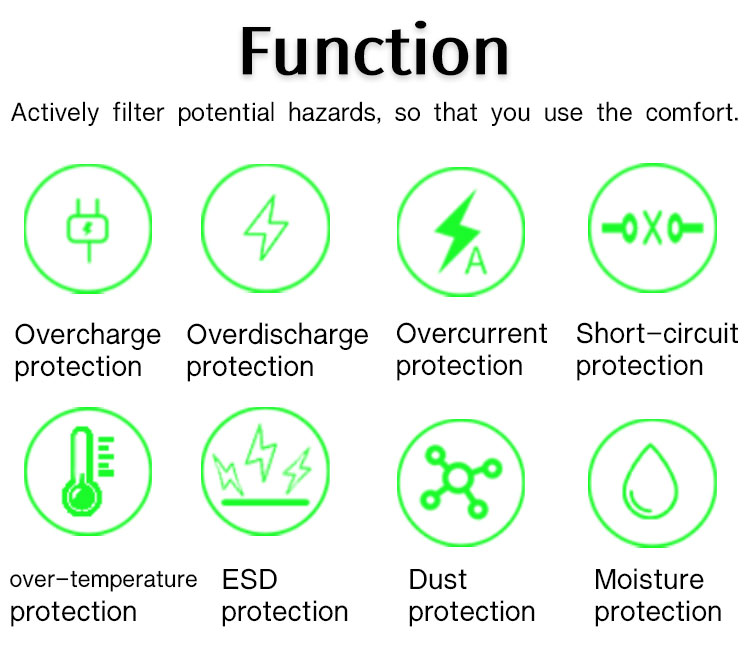 Function

Actively filter potential hazards, so that you use the comfort.

A

Overcharge protection

Overdischarge protection

Overcurrent protection

Short-circuit protection

over-temperature protection

ESD protection

Dust protection

Moisture protection